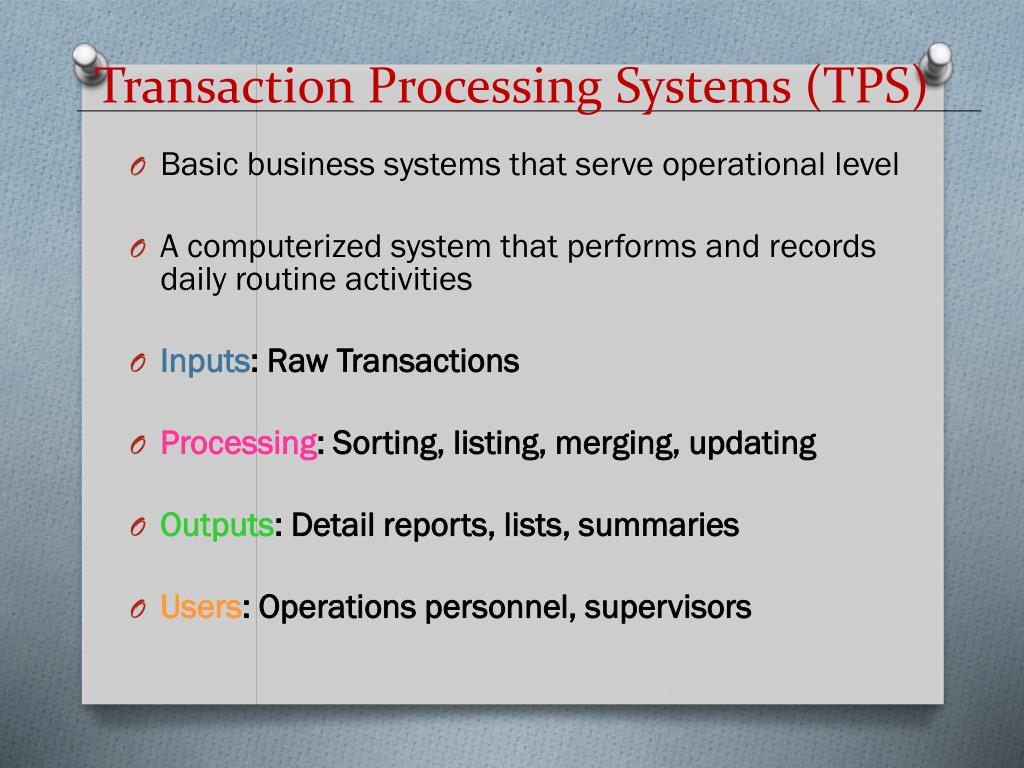 Transaction Processing Systems (TPS)

O Basic business systems that serve operational level

O A computerized system that performs and records daily routine activities

O Inputs: Raw Transactions

O Processing: Sorting, listing, merging, updating

O Outputs: Detail reports, lists, summaries

O Users: Operations personnel, supervisors